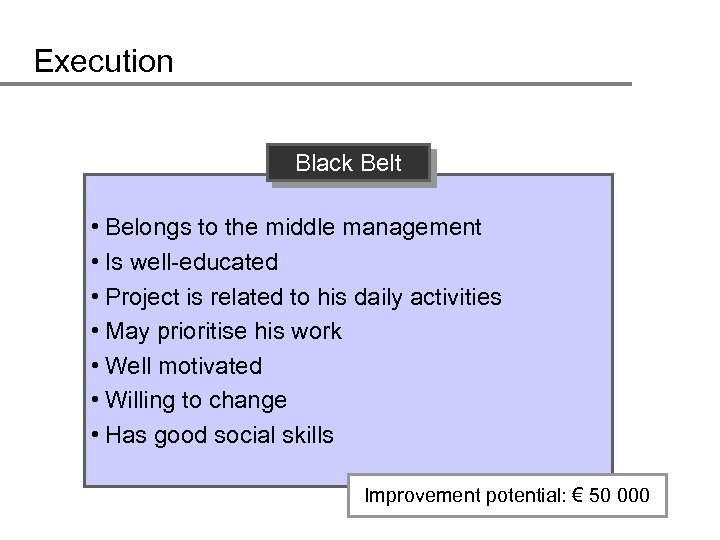 Execution

Black Belt

• Belongs to the middle management
• Is well-educated
• Project is related to his daily activities
• May prioritise his work
• Well motivated
• Willing to change
• Has good social skills

Improvement potential: € 50 000